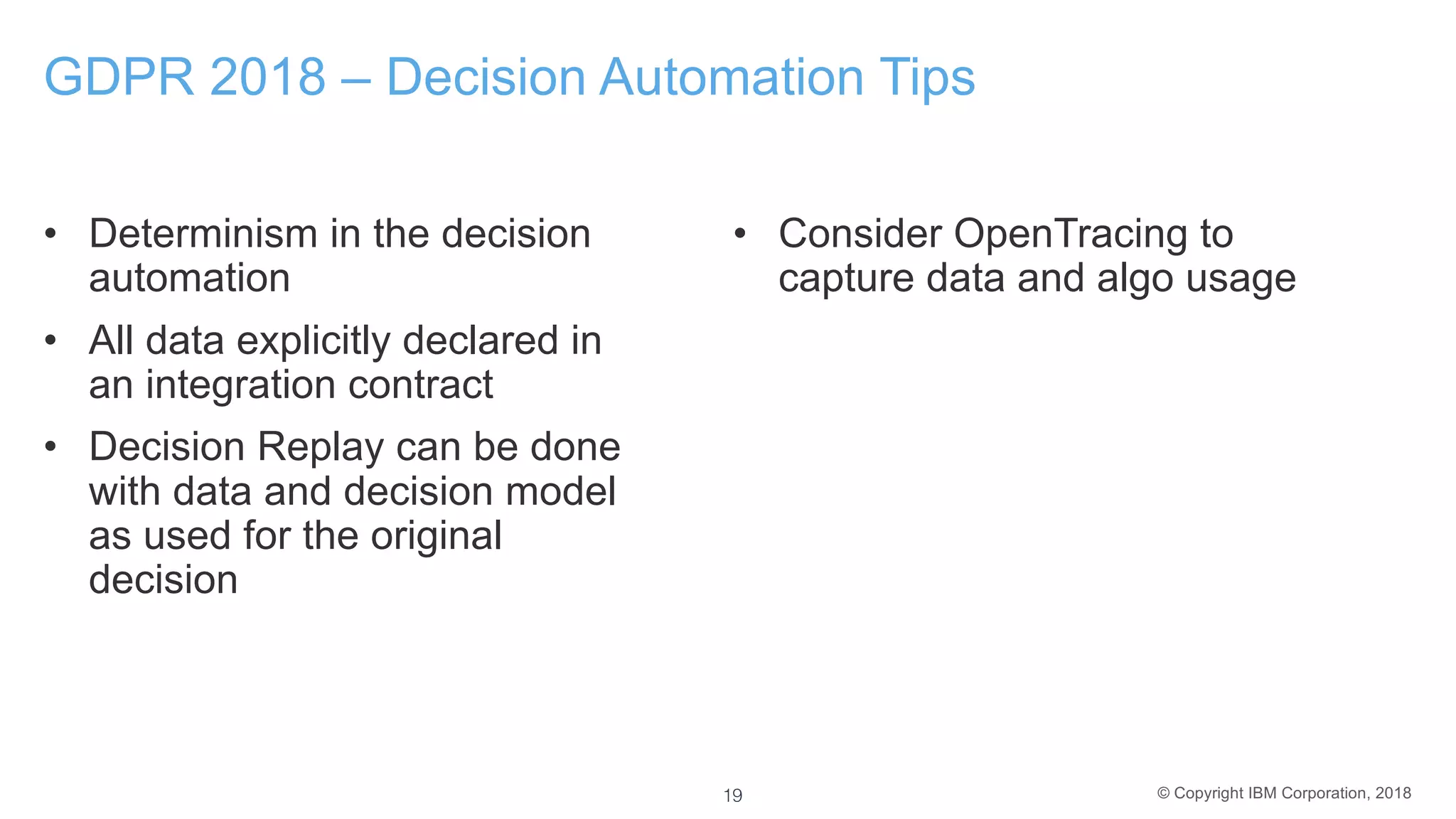 GDPR 2018 – Decision Automation Tips

• Determinism in the decision automation
• All data explicitly declared in an integration contract
• Decision Replay can be done with data and decision model as used for the original decision

• Consider OpenTracing to capture data and algo usage

19

© Copyright IBM Corporation, 2018